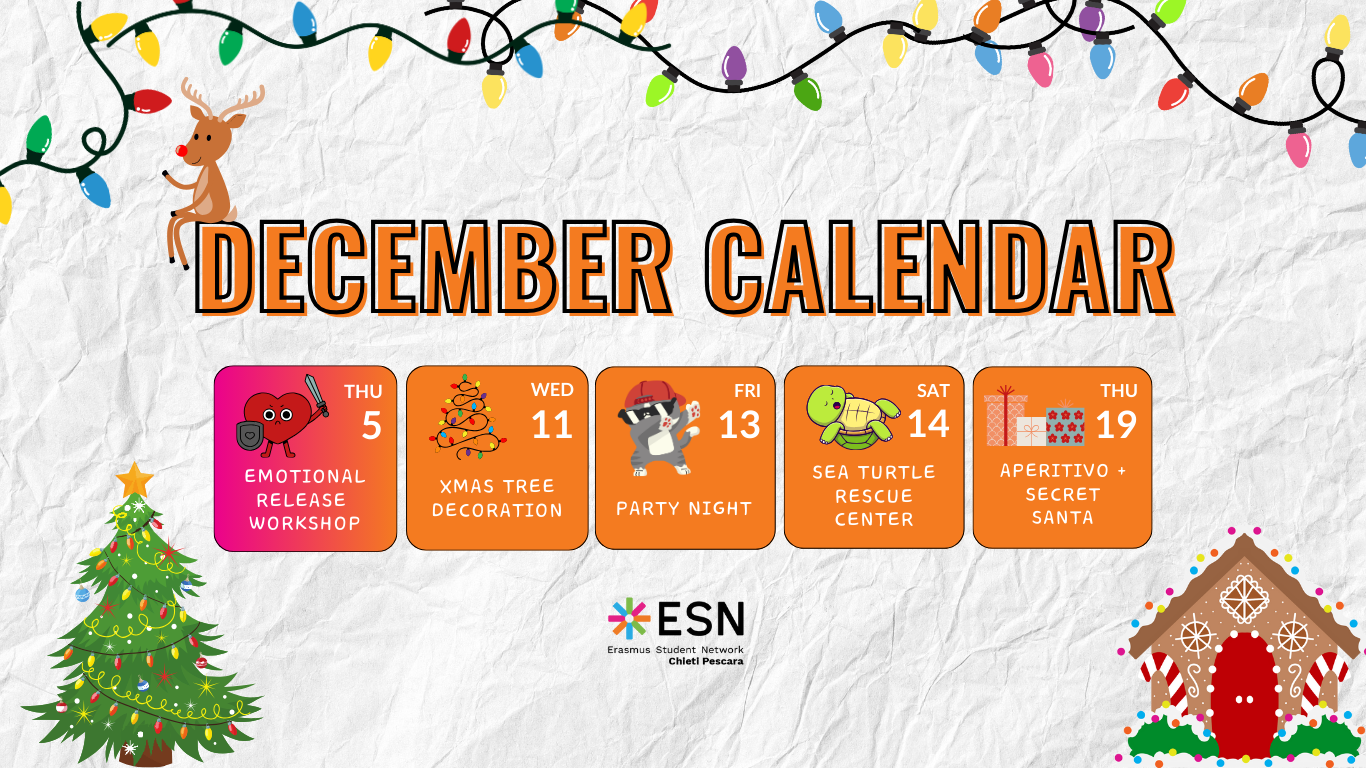 DECEMBER CALENDAR

THU
5
EMOTIONAL RELEASE WORKSHOP

WED
11
XMAS TREE DECORATION

FRI
13
PARTY NIGHT

SAT
14
SEA TURTLE RESCUE CENTER

THU
19
APERITIVO + SECRET SANTA

ESN
Erasmus Student Network
Chieti Pescara